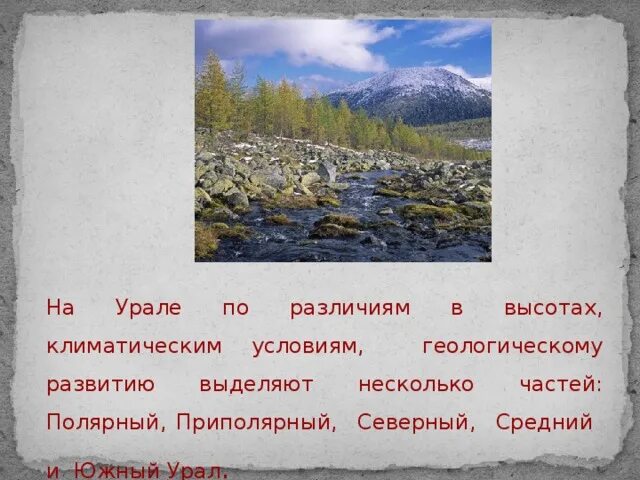 На Урале по различиям в высотах, климатическим условиям, геологическому развитию выделяют несколько частей: Полярный, Приполярный, Северный, Средний и Южный Урал.